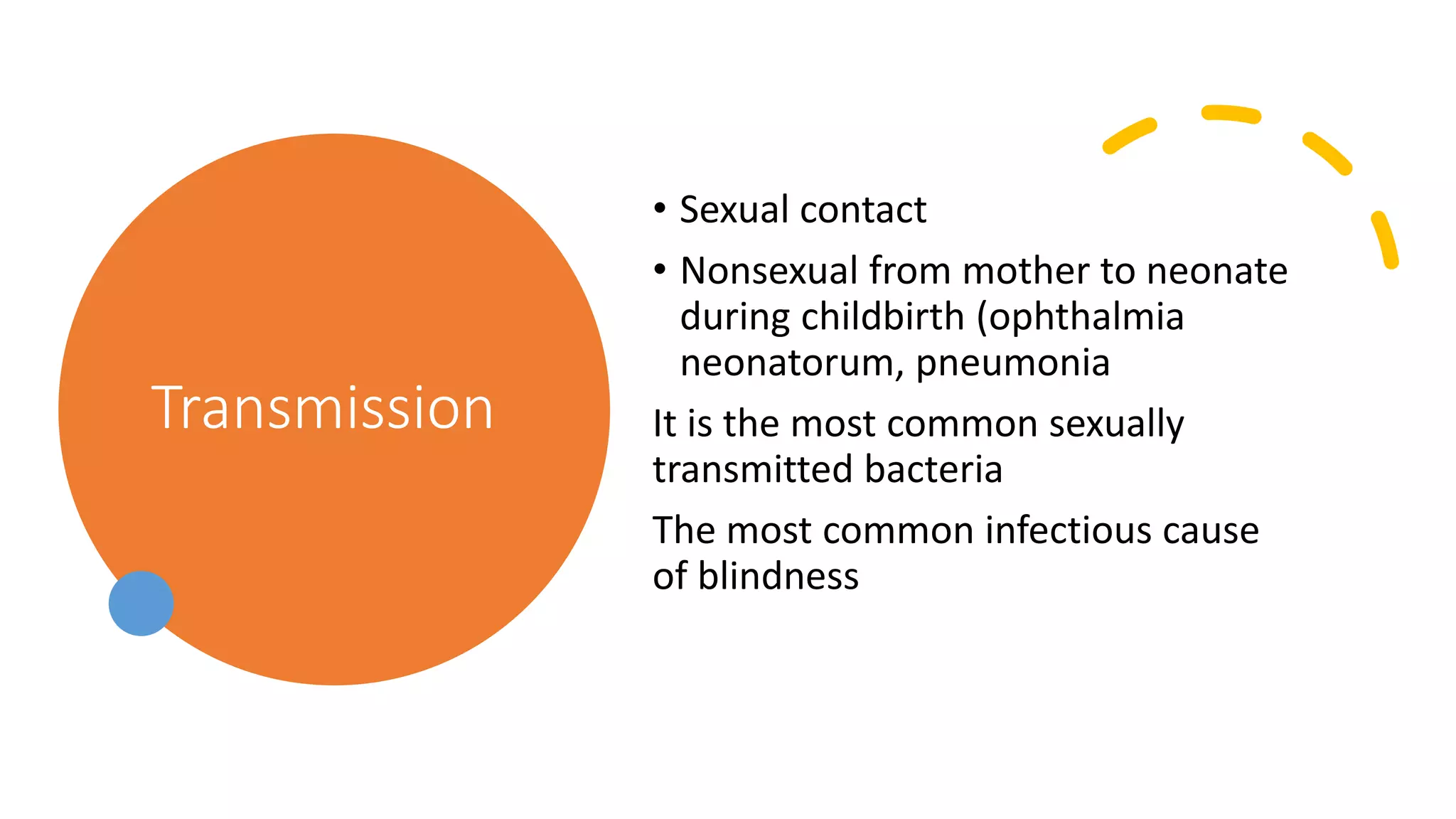 Transmission

• Sexual contact
• Nonsexual from mother to neonate during childbirth (ophthalmia neonatorum, pneumonia

It is the most common sexually transmitted bacteria

The most common infectious cause of blindness